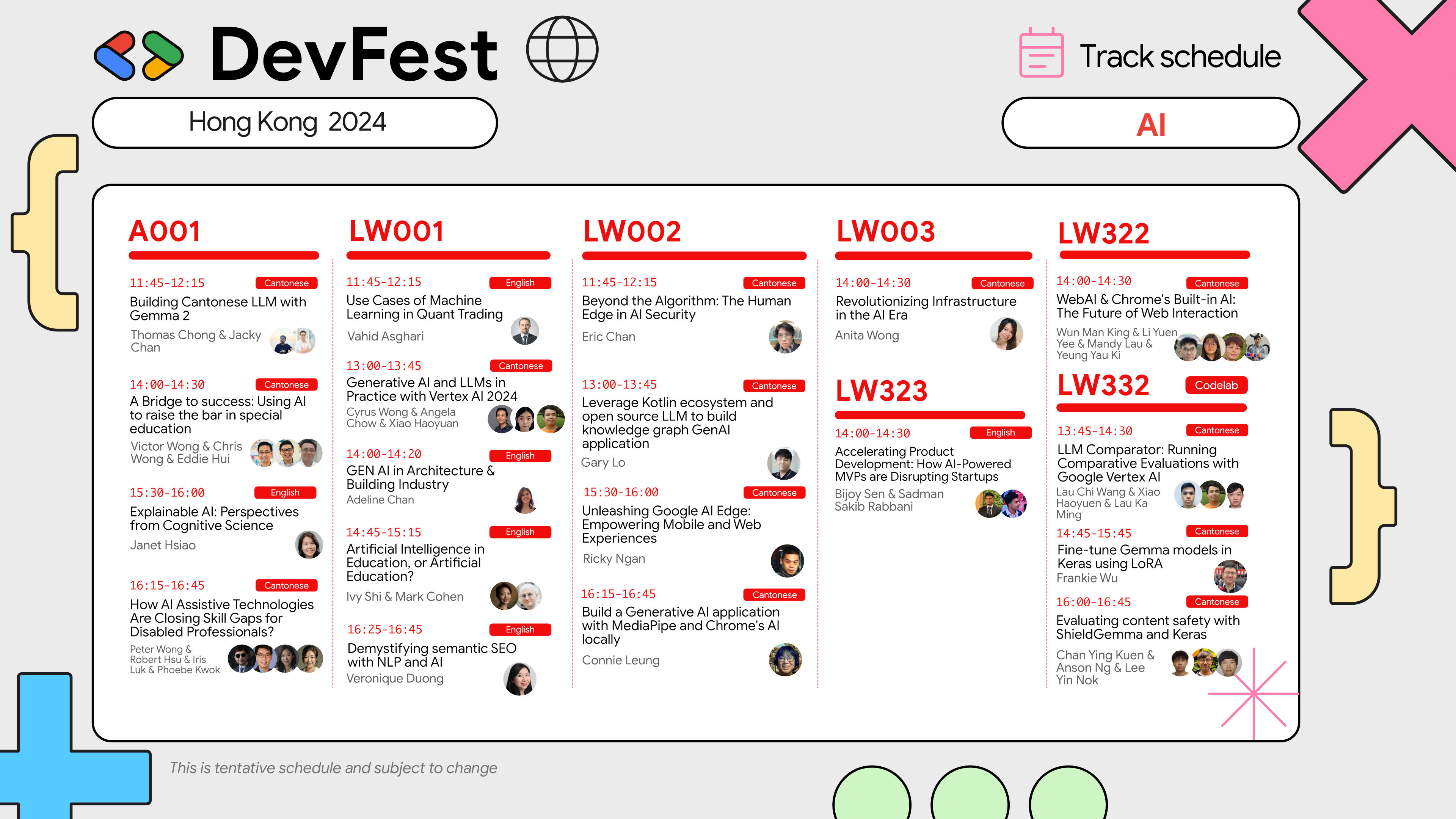 DevFest

Hong Kong 2024

Track schedule

AI

A001

11:45-12:15 Cantonese
Building Cantonese LLM with Gemma 2
Thomas Chong & Jacky Chan

14:00-14:30 Cantonese
A Bridge to success: Using AI to raise the bar in special education
Victor Wong & Chris Wong & Eddie Hui

15:30-16:00 English
Explainable AI: Perspectives from Cognitive Science
Janet Hsiao

16:15-16:45 Cantonese
How AI Assistive Technologies Are Closing Skill Gaps for Disabled Professionals?
Peter Wong & Robert Hsu & Iris Luk & Phoebe Kwok

LW001

11:45-12:15 English
Use Cases of Machine Learning in Quant Trading
Vahid Asghari

13:00-13:45 Cantonese
Generative AI and LLMs in Practice with Vertex AI 2024
Cyrus Wong & Angela Chow & Xiao Haoyuan

14:00-14:20 English
GEN AI in Architecture & Building Industry
Adeline Chan

14:45-15:15 English
Artificial Intelligence in Education, or Artificial Education?
Ivy Shi & Mark Cohen

16:25-16:45 English
Demystifying semantic SEO with NLP and AI
Veronique Duong

LW002

11:45-12:15 Cantonese
Beyond the Algorithm: The Human Edge in AI Security
Eric Chan

13:00-13:45 Cantonese
Leverage Kotlin ecosystem and open source LLM to build knowledge graph GenAI application
Gary Lo

15:30-16:00 Cantonese
Unleashing Google AI Edge: Empowering Mobile and Web Experiences
Ricky Ngan

16:15-16:45 Cantonese
Build a Generative AI application with MediaPipe and Chrome's AI locally
Connie Leung

LW003

14:00-14:30 Cantonese
Revolutionizing Infrastructure in the AI Era
Anita Wong

LW323

14:00-14:30 English
Accelerating Product Development: How AI-Powered MVPs are Disrupting Startups
Bijoy Sen & Sadman Sakib Rabbani

LW322

14:00-14:30 Cantonese
WebAI & Chrome's Built-in AI: The Future of Web Interaction
Wun Man King & Li Yuen Yee & Mandy Lau & Yeung Yau Ki

LW332 Codelab

13:45-14:30 Cantonese
LLM Comparator: Running Comparative Evaluations with Google Vertex AI
Lau Chi Wang & Xiao Haoyuen & Lau Ka Ming

14:45-15:45 Cantonese
Fine-tune Gemma models in Keras using LoRA
Frankie Wu

16:00-16:45 Cantonese
Evaluating content safety with ShieldGemma and Keras
Chan Ying Kuen & Anson Ng & Lee Yin Nok

This is tentative schedule and subject to change